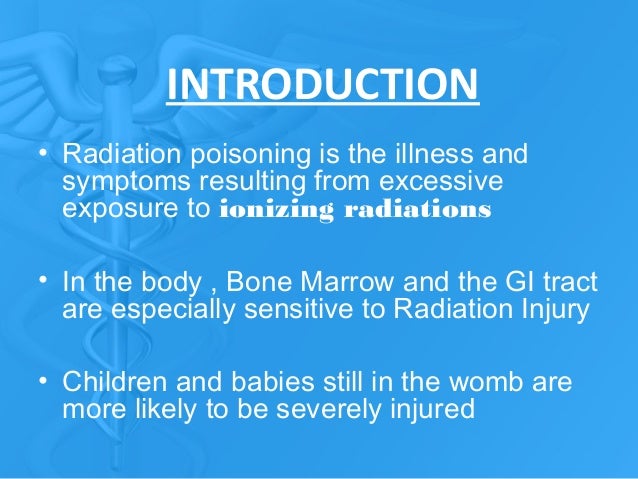 INTRODUCTION

• Radiation poisoning is the illness and symptoms resulting from excessive exposure to ionizing radiations

• In the body , Bone Marrow and the GI tract are especially sensitive to Radiation Injury

• Children and babies still in the womb are more likely to be severely injured